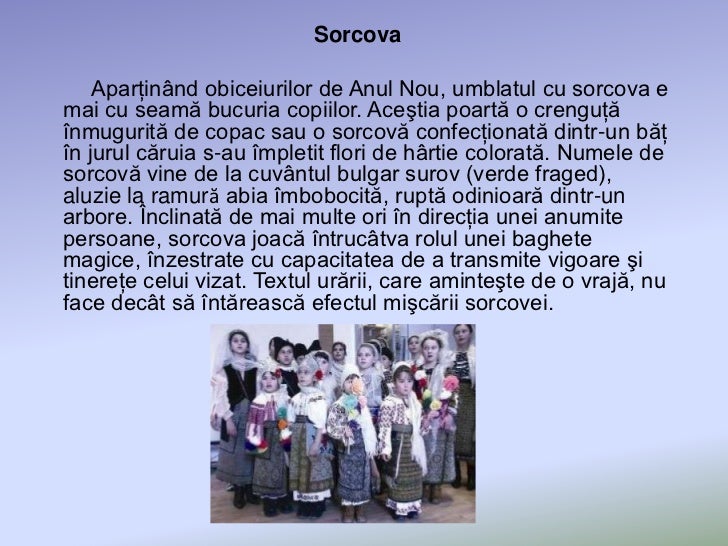 Sorcova

Aparținând obiceiurilor de Anul Nou, umblatul cu sorcova e mai cu seamă bucuria copiilor. Aceştia poartă o crenguță înmugurită de copac sau o sorcovă confecționată dintr-un băț în jurul căruia s-au împletit flori de hârtie colorată. Numele de sorcovă vine de la cuvântul bulgar surov (verde fraged), aluzie la ramură abia îmbobocită, ruptă odinioară dintr-un arbore. Înclinată de mai multe ori în direcția unei anumite persoane, sorcova joacă întrucâtva rolul unei baghete magice, înzestrate cu capacitatea de a transmite vigoare şi tinerețe celui vizat. Textul urării, care aminteşte de o vrajă, nu face decât să întărească efectul mişcării sorcovei.